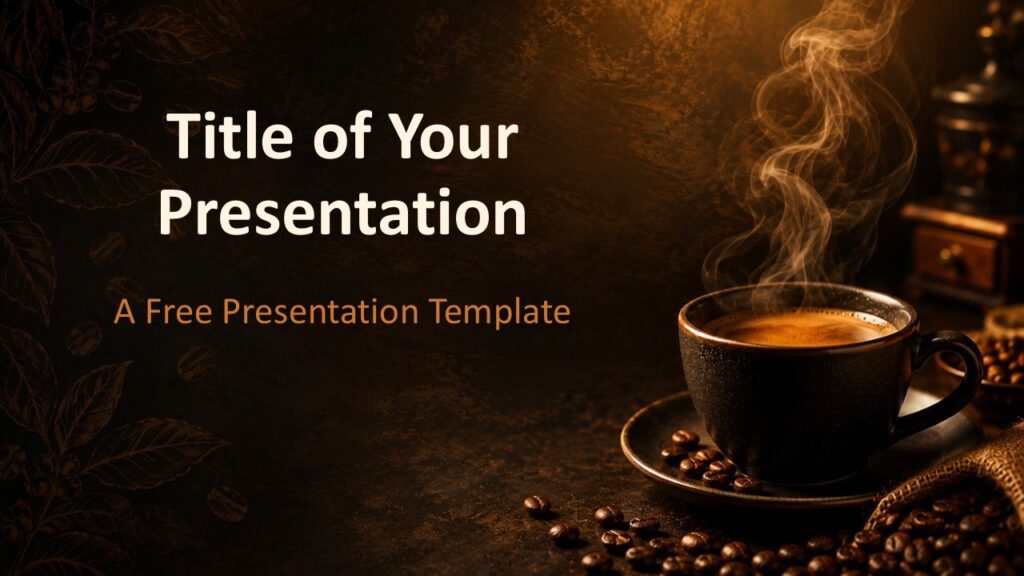 Title of Your Presentation

A Free Presentation Template